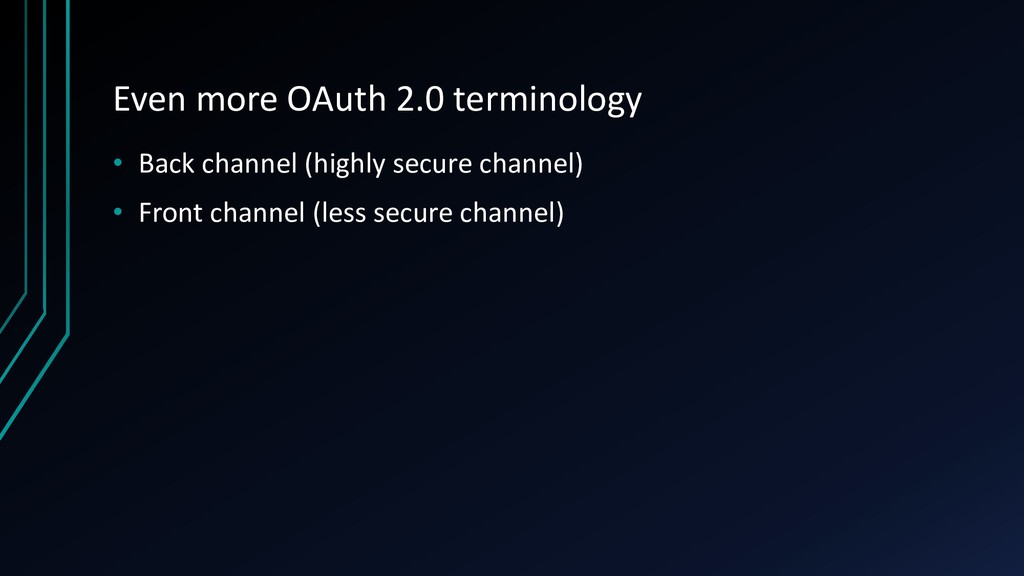 Even more OAuth 2.0 terminology

• Back channel (highly secure channel)
• Front channel (less secure channel)